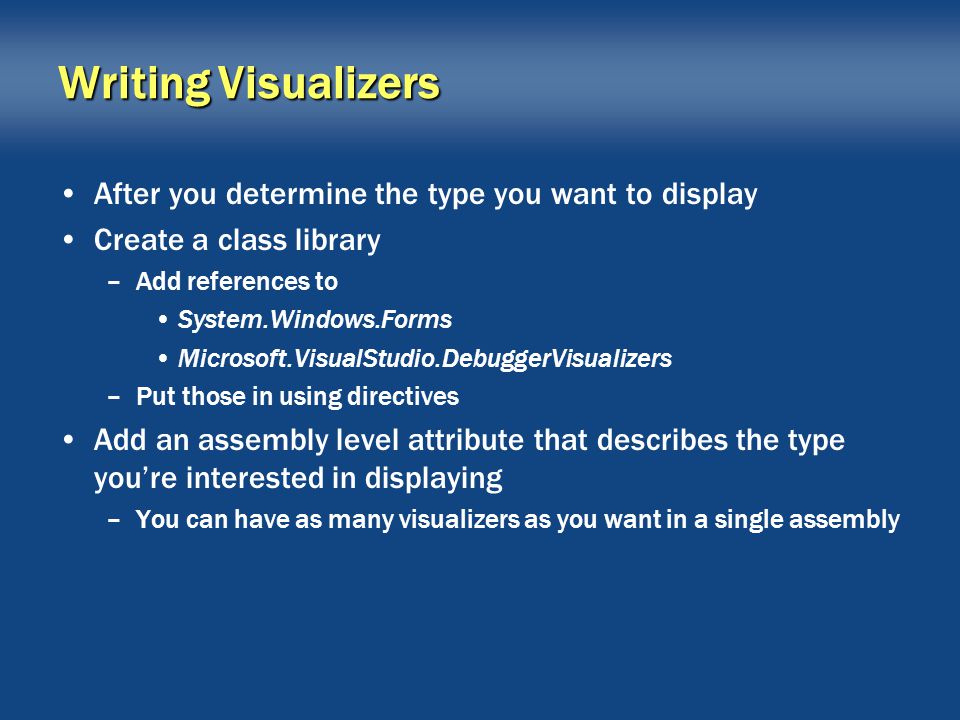 Writing Visualizers

• After you determine the type you want to display
• Create a class library
– Add references to
• System.Windows.Forms
• Microsoft.VisualStudio.DebuggerVisualizers
– Put those in using directives
• Add an assembly level attribute that describes the type you're interested in displaying
– You can have as many visualizers as you want in a single assembly